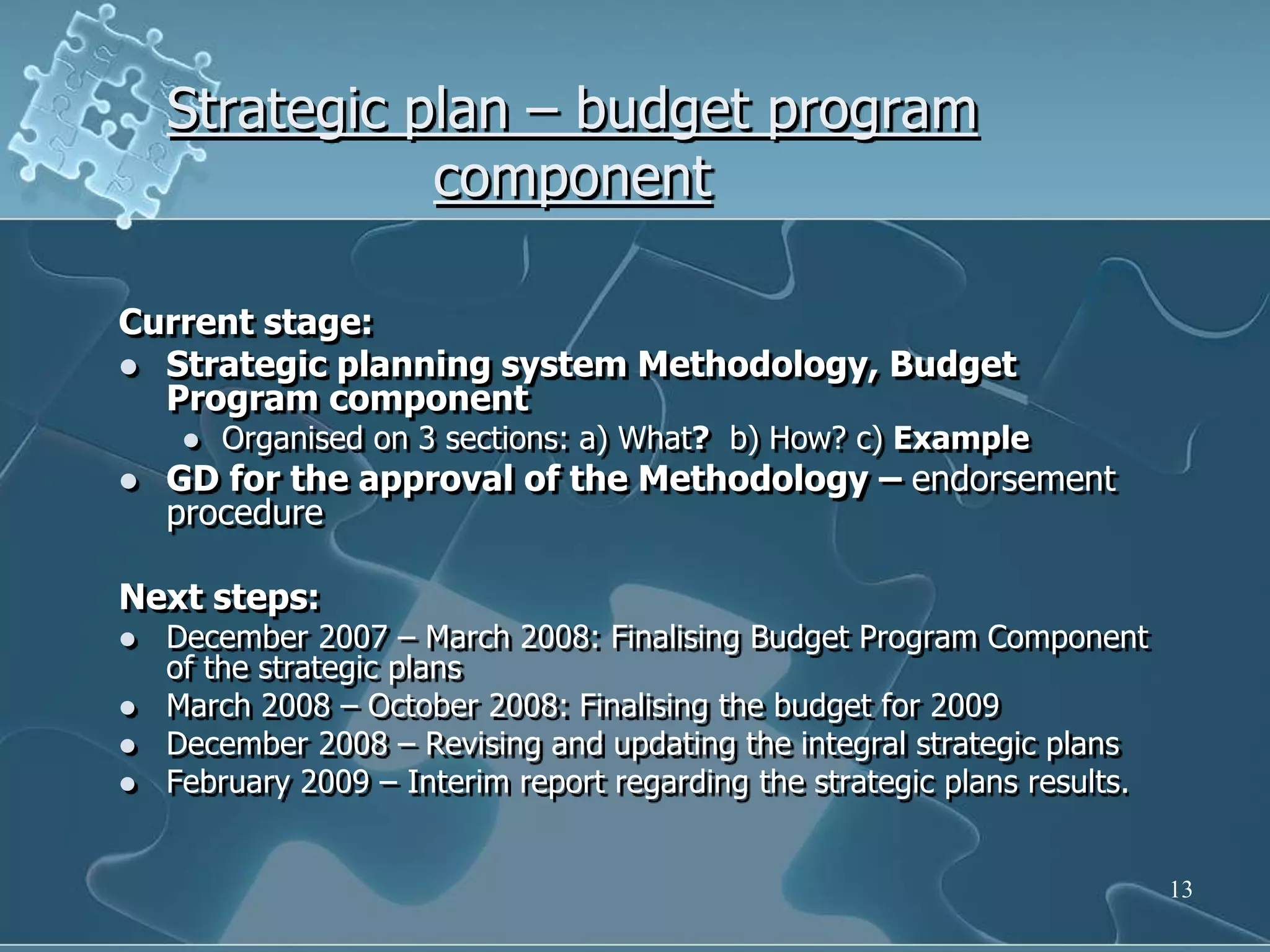 Strategic plan – budget program component

Current stage:
• Strategic planning system Methodology, Budget Program component
• Organised on 3 sections: a) What? b) How? c) Example
• GD for the approval of the Methodology – endorsement procedure

Next steps:
• December 2007 – March 2008: Finalising Budget Program Component of the strategic plans
• March 2008 – October 2008: Finalising the budget for 2009
• December 2008 – Revising and updating the integral strategic plans
• February 2009 – Interim report regarding the strategic plans results.

13